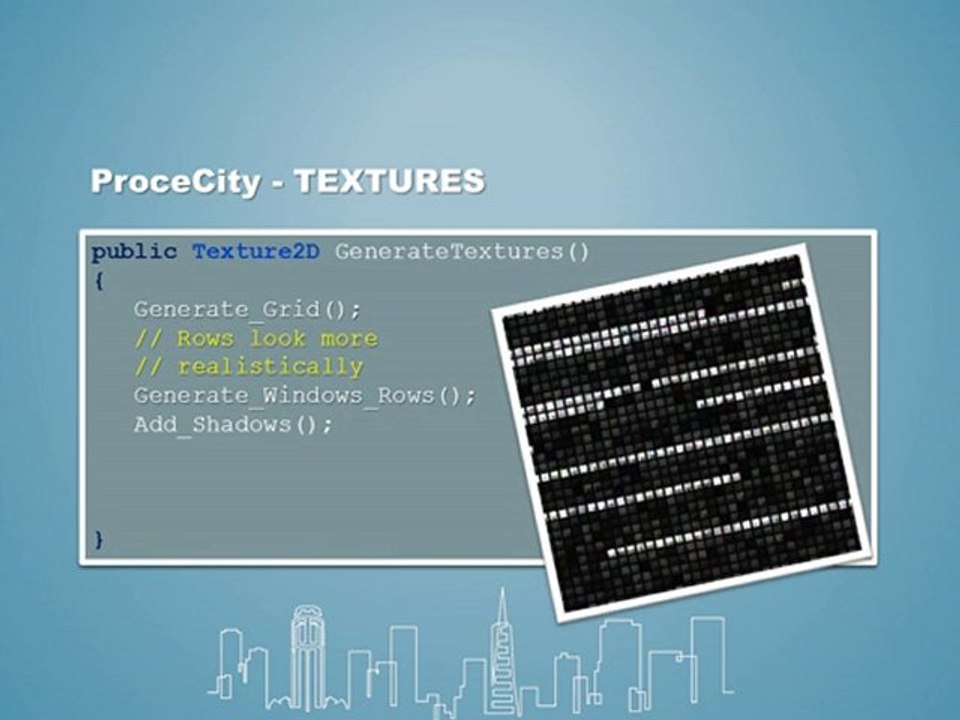 ProceCity - TEXTURES

public Texture2D GenerateTextures()
{
Generate_Grid();
// Rows look more
// realistically
Generate_Windows_Rows();
Add_Shadows();

}